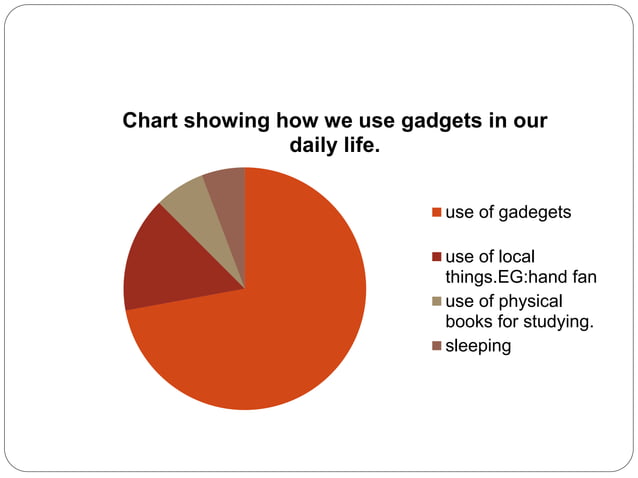 Chart showing how we use gadgets in our daily life.

use of gadegets

use of local things.EG:hand fan

use of physical books for studying.

sleeping